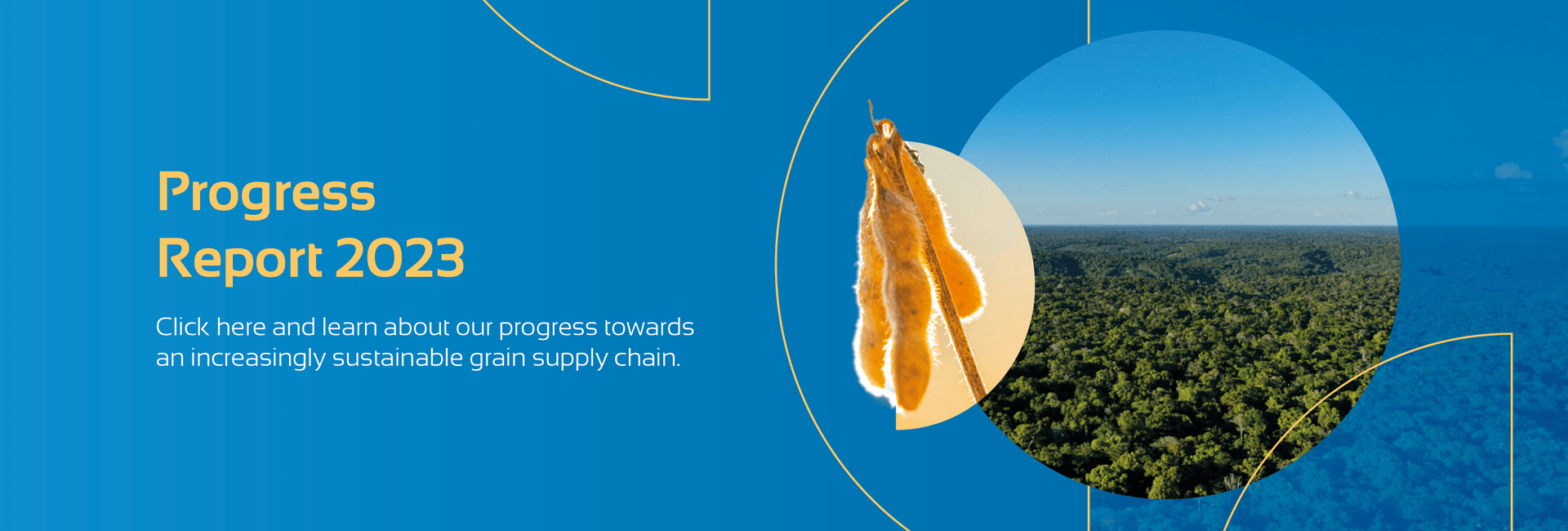 Progress
Report 2023

Click here and learn about our progress towards an increasingly sustainable grain supply chain.